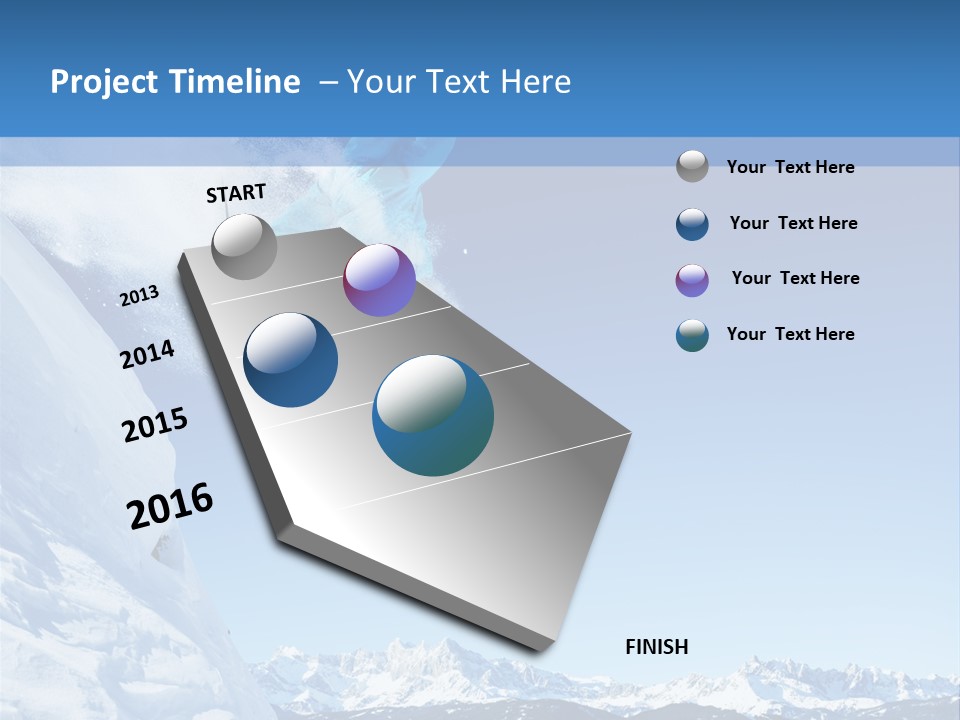 Project Timeline – Your Text Here

START

2013

2014

2015

2016

FINISH

Your Text Here

Your Text Here

Your Text Here

Your Text Here